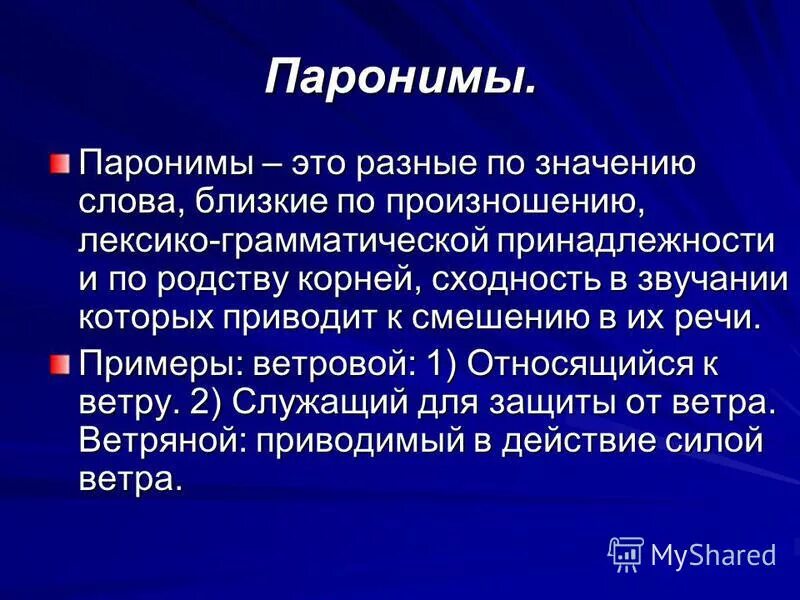 Паронимы.

Паронимы – это разные по значению слова, близкие по произношению, лексико-грамматической принадлежности и по родству корней, сходность в звучании которых приводит к смешению в их речи.

Примеры: ветровой: 1) Относящийся к ветру. 2) Служащий для защиты от ветра. Ветряной: приводимый в действие силой ветра.

MyShared